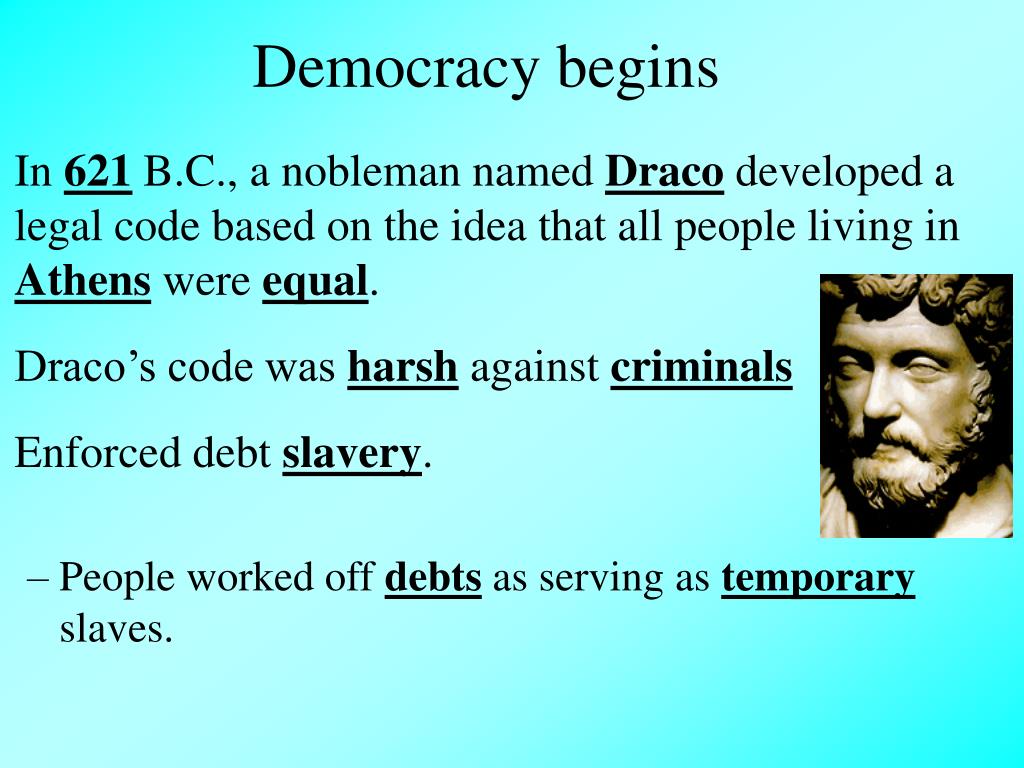 Democracy begins

In 621 B.C., a nobleman named Draco developed a legal code based on the idea that all people living in Athens were equal.

Draco’s code was harsh against criminals

Enforced debt slavery.

– People worked off debts as serving as temporary slaves.